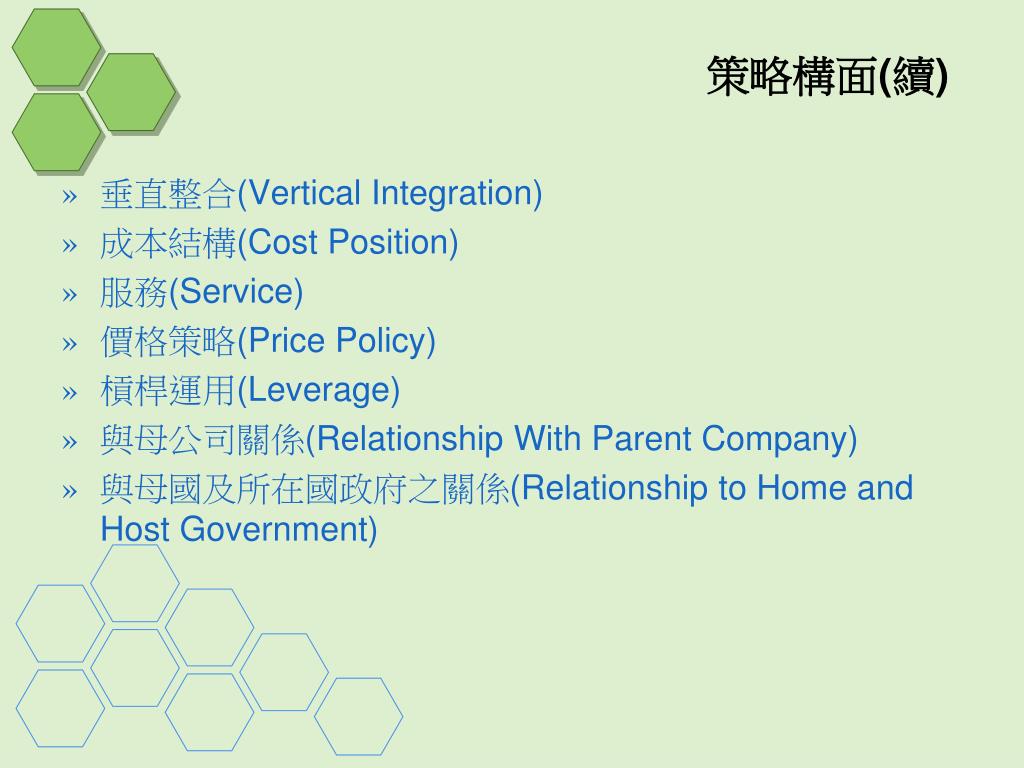 策略構面(續)

» 垂直整合(Vertical Integration)
» 成本結構(Cost Position)
» 服務(Service)
» 價格策略(Price Policy)
» 槓桿運用(Leverage)
» 與母公司關係(Relationship With Parent Company)
» 與母國及所在國政府之關係(Relationship to Home and Host Government)